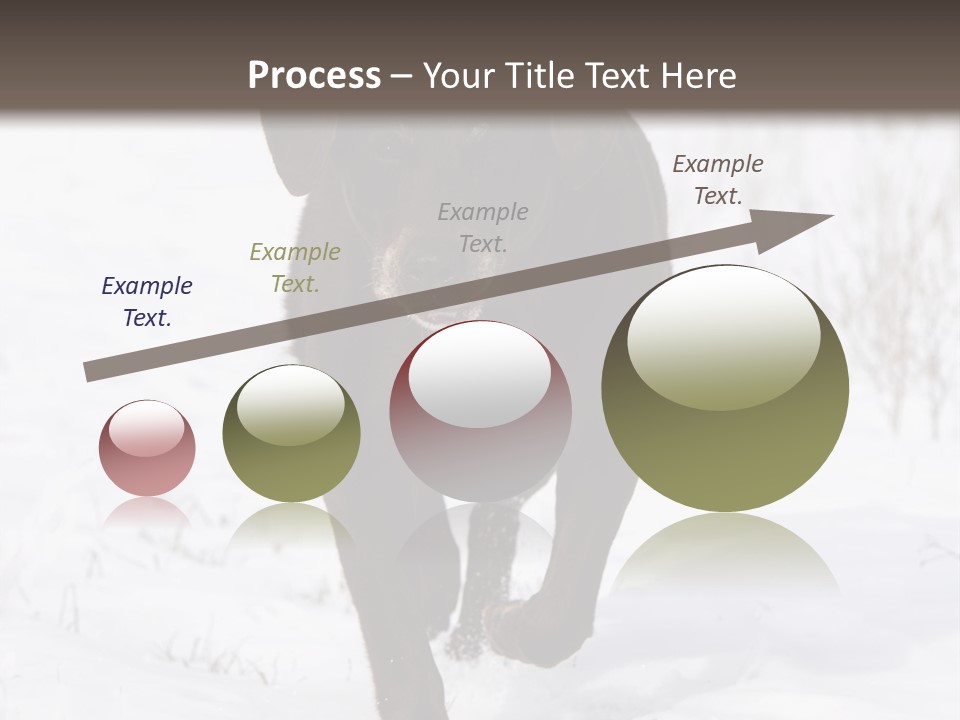 Process – Your Title Text Here

Example Text.

Example Text.

Example Text.

Example Text.